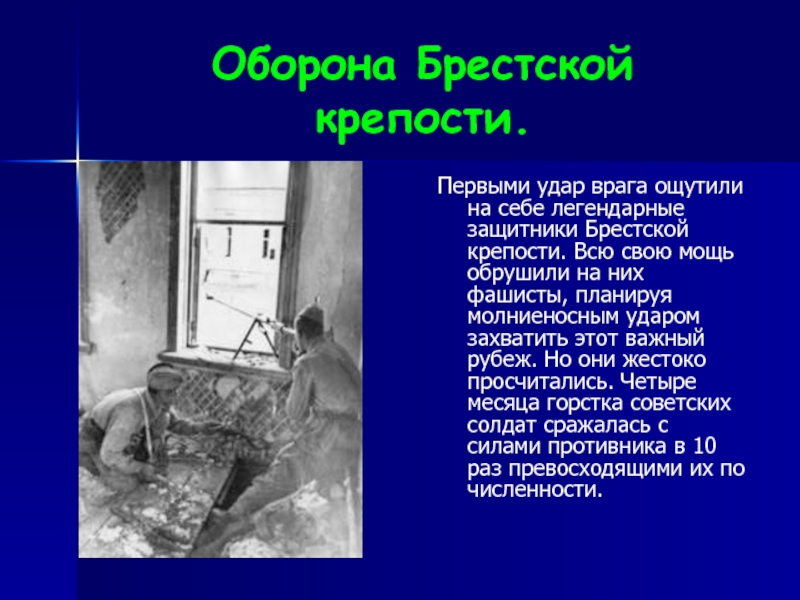 Оборона Брестской крепости.

Первыми удар врага ощутили на себе легендарные защитники Брестской крепости. Всю свою мощь обрушили на них фашисты, планируя молниеносным ударом захватить этот важный рубеж. Но они жестоко просчитались. Четыре месяца горстка советских солдат сражалась с силами противника в 10 раз превосходящими их по численности.